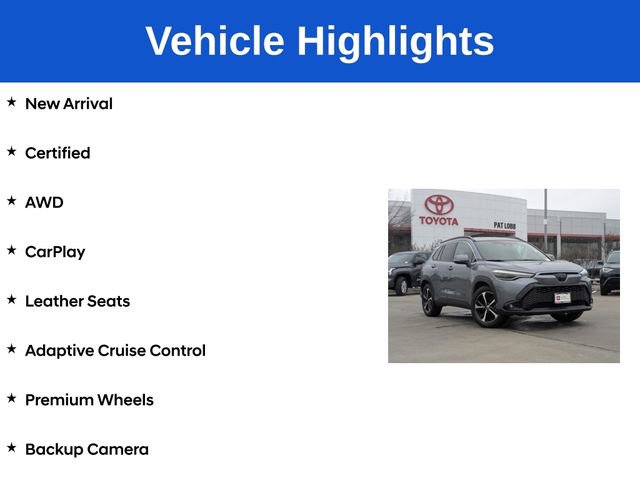 Vehicle Highlights

★ New Arrival

★ Certified

★ AWD

★ CarPlay

★ Leather Seats

★ Adaptive Cruise Control

★ Premium Wheels

★ Backup Camera

TOYOTA

PAT LOBB